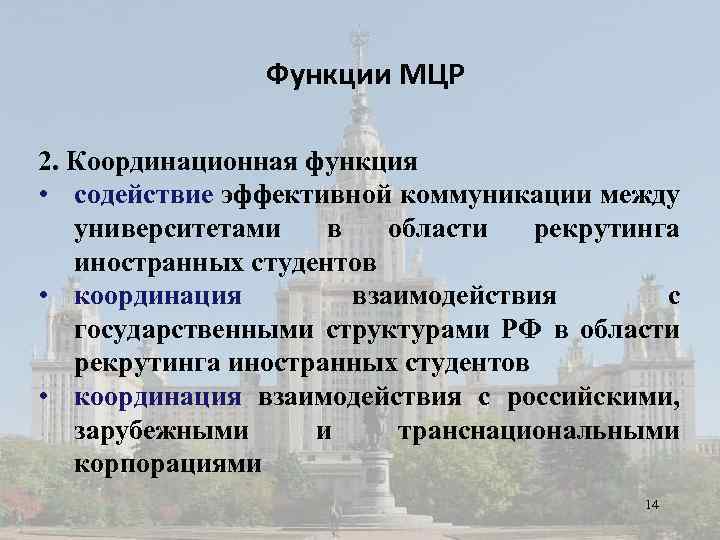 Функции МЦР

2. Координационная функция

• содействие эффективной коммуникации между университетами в области рекрутинга иностранных студентов
• координация взаимодействия с государственными структурами РФ в области рекрутинга иностранных студентов
• координация взаимодействия с российскими, зарубежными и транснациональными корпорациями

14